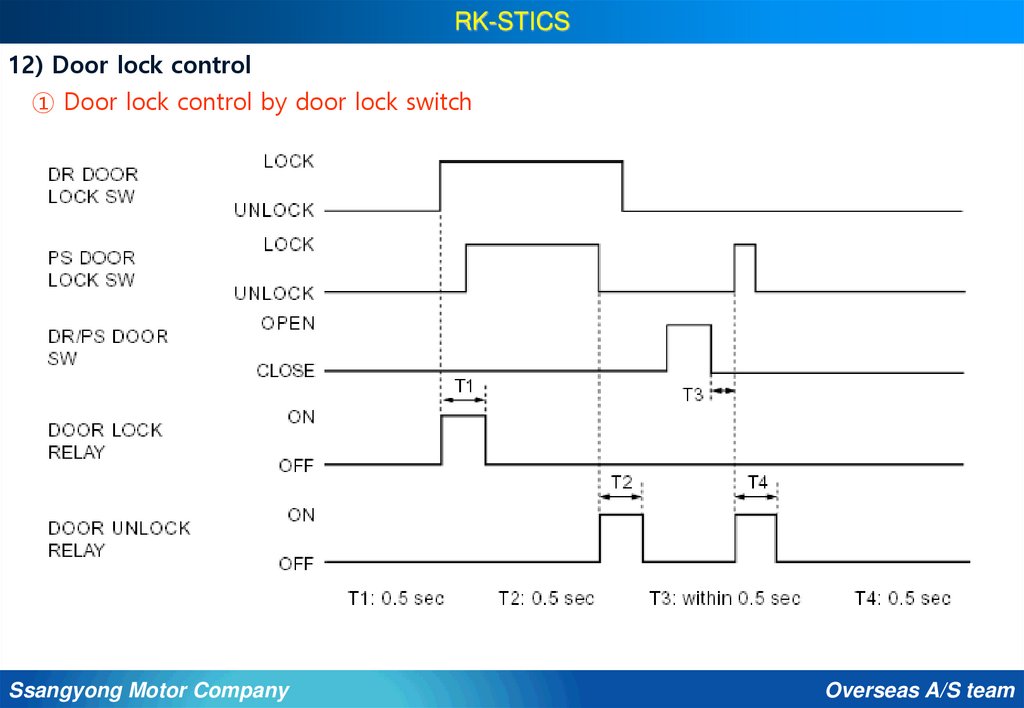 RK-STICS

12) Door lock control

① Door lock control by door lock switch

DR DOOR LOCK SW
LOCK
UNLOCK

PS DOOR LOCK SW
LOCK
UNLOCK

DR/PS DOOR SW
OPEN
CLOSE

T1

T3

DOOR LOCK RELAY
ON
OFF

T2

T4

DOOR UNLOCK RELAY
ON
OFF

T1: 0.5 sec T2: 0.5 sec T3: within 0.5 sec T4: 0.5 sec

Ssangyong Motor Company

Overseas A/S team